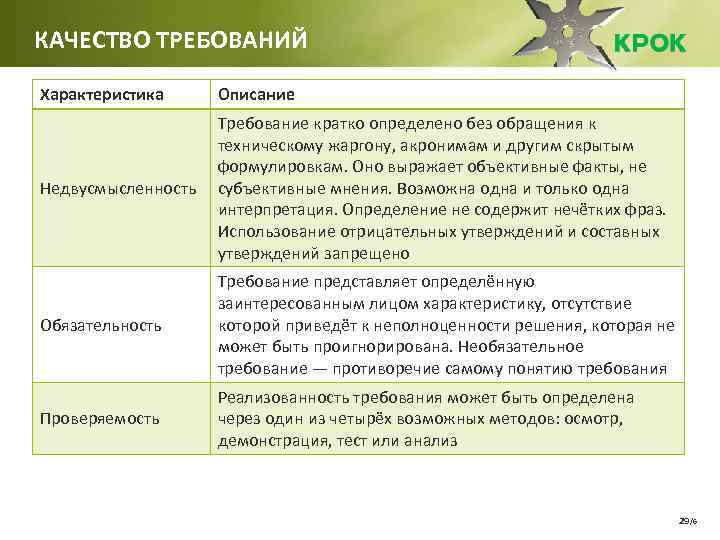 КАЧЕСТВО ТРЕБОВАНИЙ

КРОК

| Характеристика | Описание |
|---|---|
| Недвусмысленность | Требование кратко определено без обращения к техническому жаргону, акронимам и другим скрытым формулировкам. Оно выражает объективные факты, не субъективные мнения. Возможна одна и только одна интерпретация. Определение не содержит нечётких фраз. Использование отрицательных утверждений и составных утверждений запрещено |
| Обязательность | Требование представляет определённую заинтересованным лицом характеристику, отсутствие которой приведёт к неполноценности решения, которая не может быть проигнорирована. Необязательное требование — противоречие самому понятию требования |
| Проверяемость | Реализованность требования может быть определена через один из четырёх возможных методов: осмотр, демонстрация, тест или анализ |

29/6